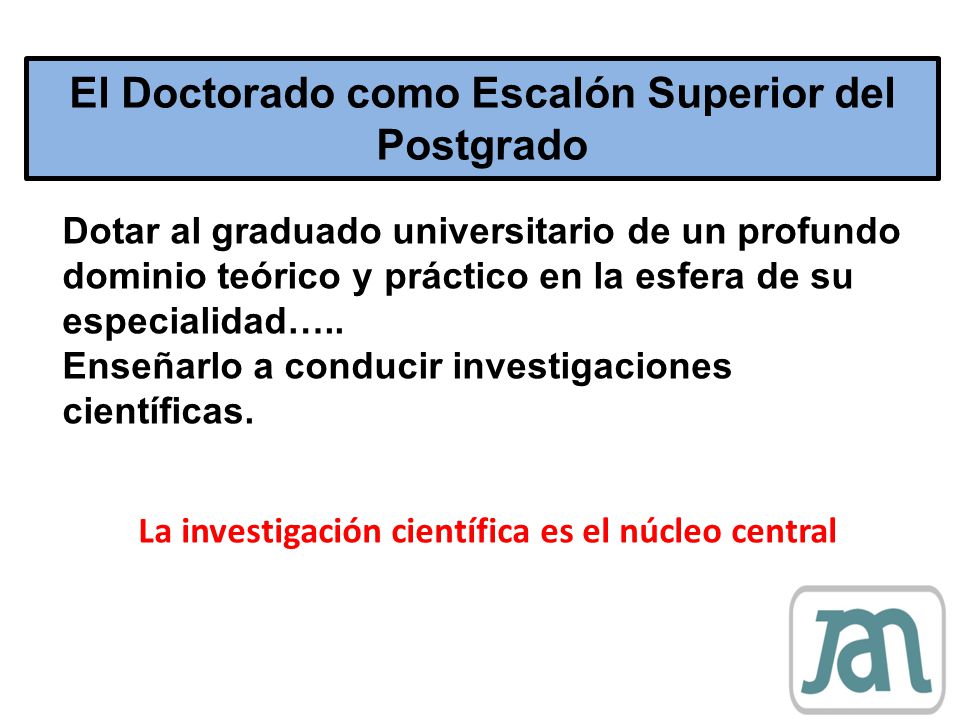 El Doctorado como Escalón Superior del Postgrado

Dotar al graduado universitario de un profundo dominio teórico y práctico en la esfera de su especialidad…..
Enseñarlo a conducir investigaciones científicas.

La investigación científica es el núcleo central

JAN